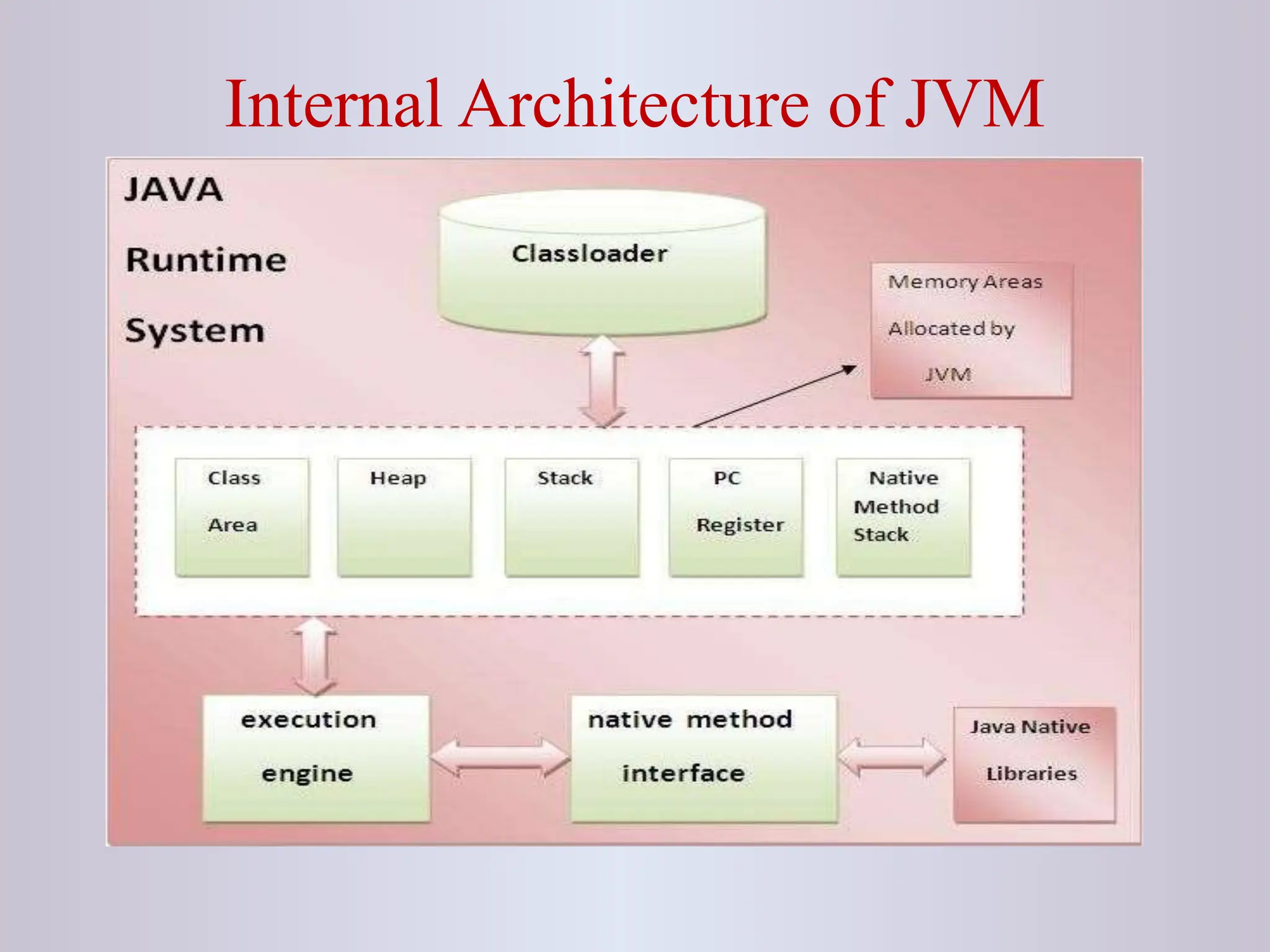 Internal Architecture of JVM

JAVA

Runtime

System

Classloader

Memory Areas

Allocated by

JVM

Class

Area

Heap

Stack

PC

Register

Native Method Stack

execution

engine

native method

interface

Java Native

Libraries